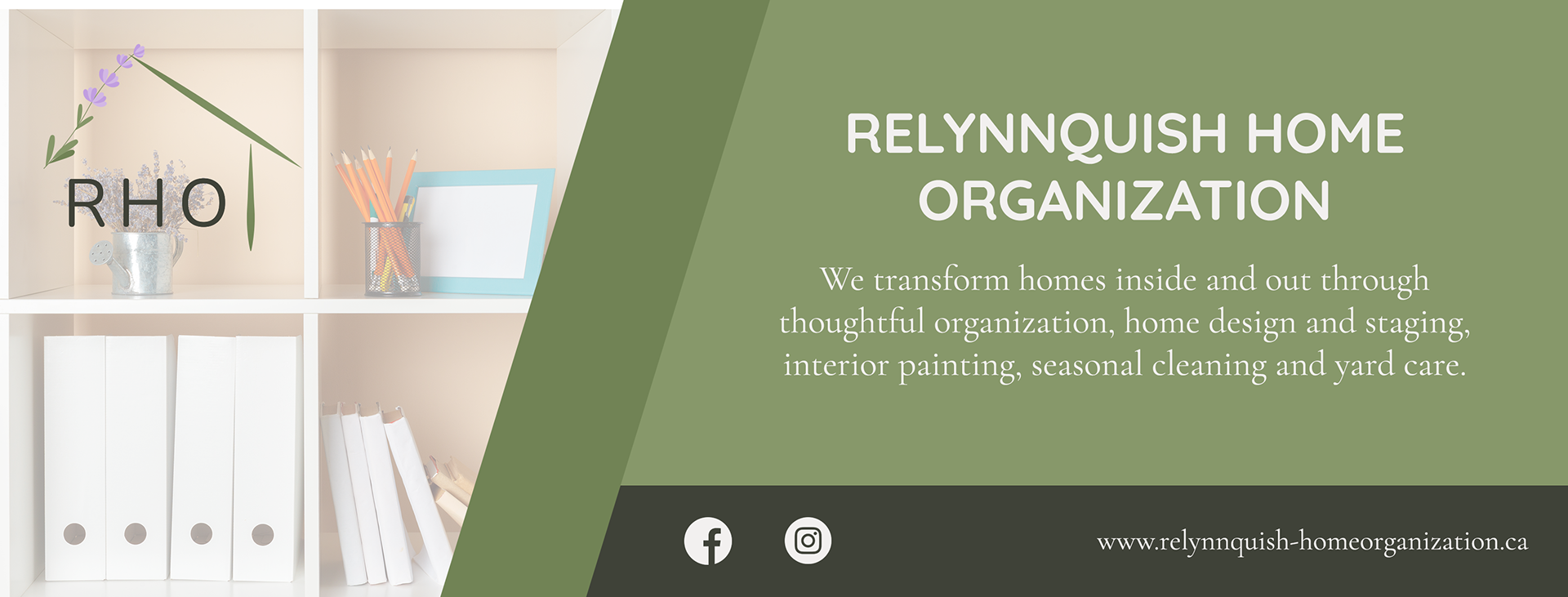 RHO

RELYNNQUISH HOME ORGANIZATION

We transform homes inside and out through thoughtful organization, home design and staging, interior painting, seasonal cleaning and yard care.

www.relynnquish-homeorganization.ca